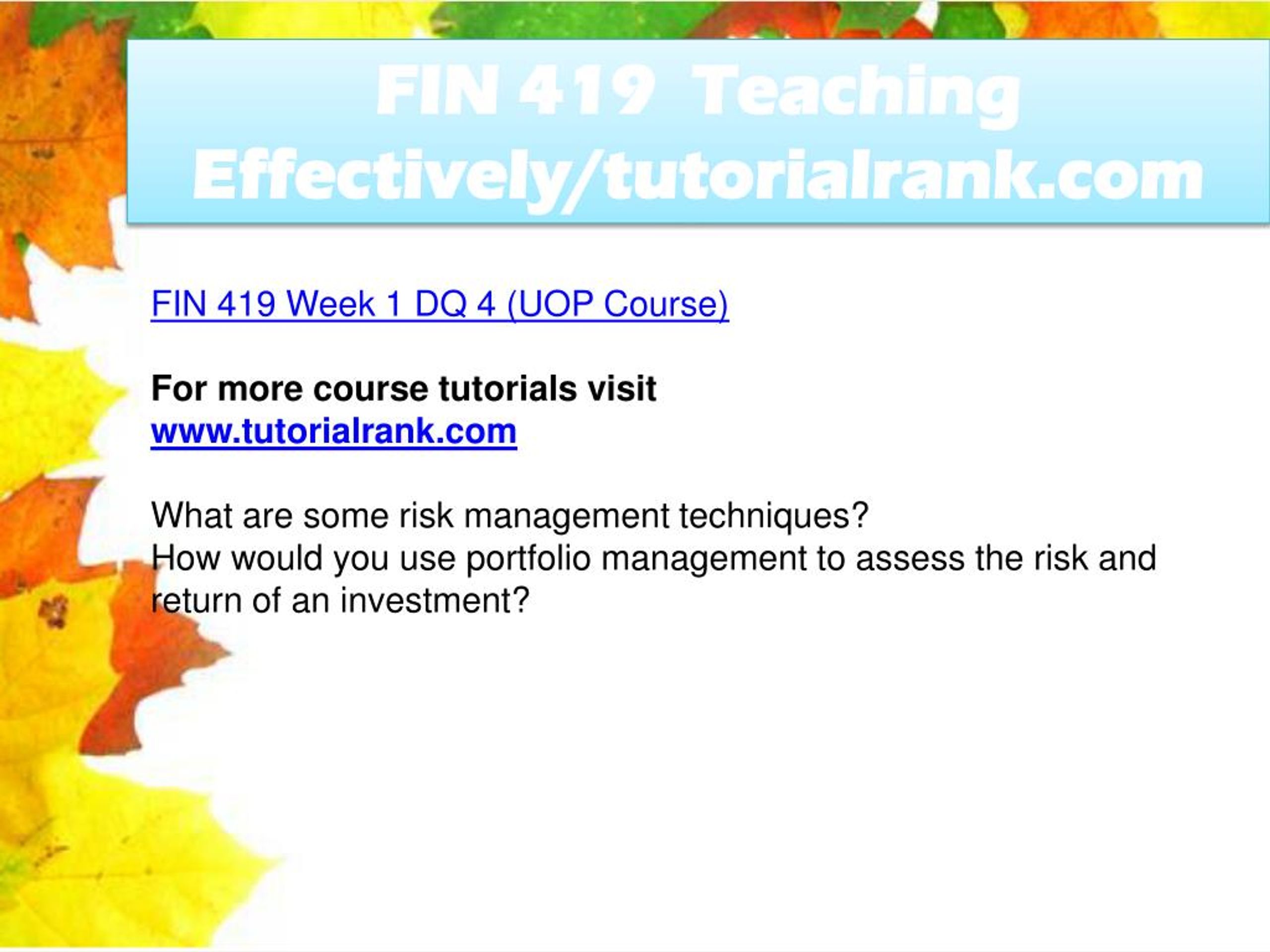 FIN 419 Teaching Effectively/tutorialrank.com

FIN 419 Week 1 DQ 4 (UOP Course)

For more course tutorials visit
www.tutorialrank.com

What are some risk management techniques?
How would you use portfolio management to assess the risk and return of an investment?